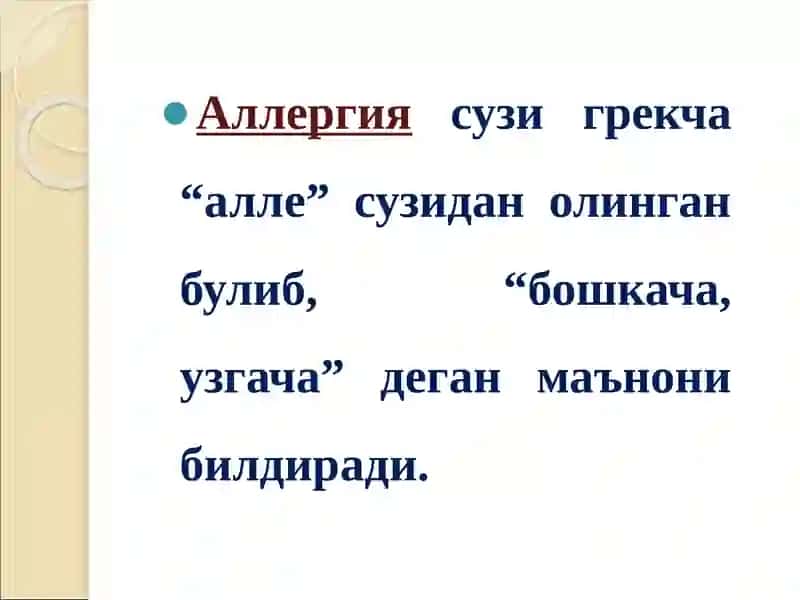 Аллергия сузи грекча “алле” сузидан олинган булиб, “бошкача, узгача” деган маънони билдиради.